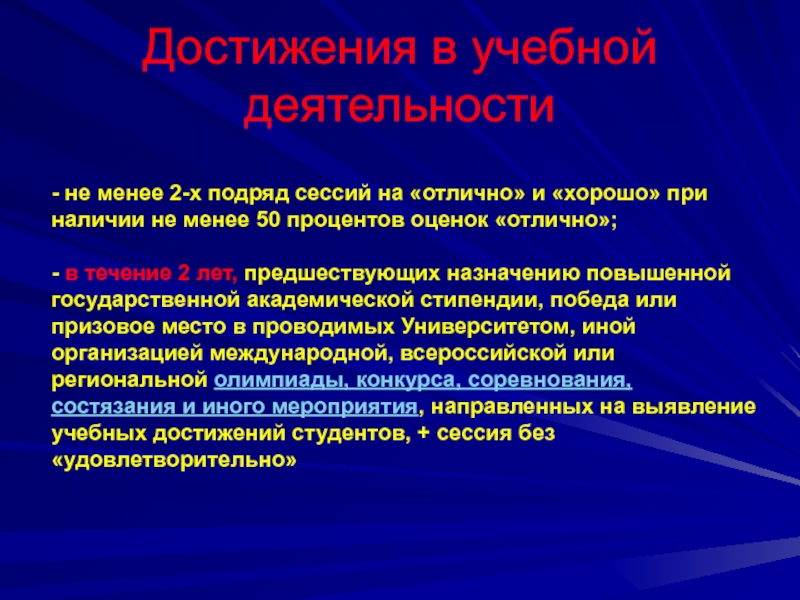 Достижения в учебной деятельности

- не менее 2-х подряд сессий на «отлично» и «хорошо» при наличии не менее 50 процентов оценок «отлично»;

- в течение 2 лет, предшествующих назначению повышенной государственной академической стипендии, победа или призовое место в проводимых Университетом, иной организацией международной, всероссийской или региональной олимпиады, конкурса, соревнования, состязания и иного мероприятия, направленных на выявление учебных достижений студентов, + сессия без «удовлетворительно»